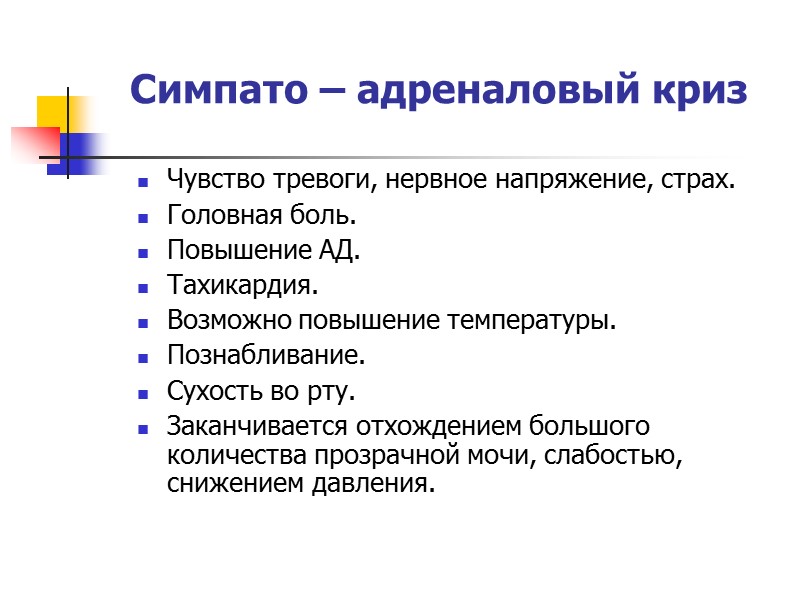 Симпато – адреналовый криз

- Чувство тревоги, нервное напряжение, страх.
- Головная боль.
- Повышение АД.
- Тахикардия.
- Возможно повышение температуры.
- Познабливание.
- Сухость во рту.
- Заканчивается отхождением большого количества прозрачной мочи, слабостью, снижением давления.